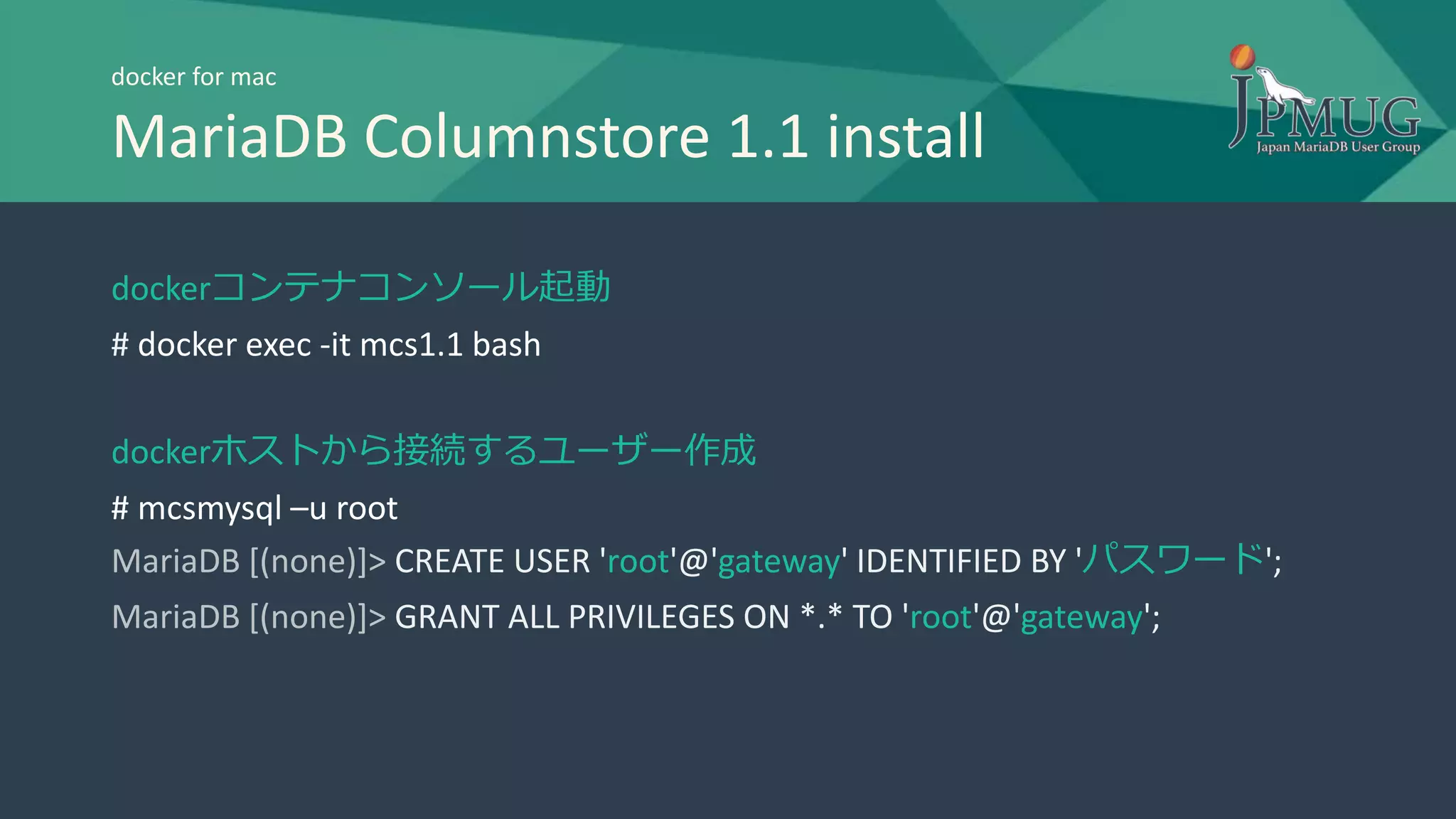 docker for mac

MariaDB Columnstore 1.1 install

JPMUG
Japan MariaDB User Group

dockerコンテナコンソール起動

# docker exec -it mcs1.1 bash

dockerホストから接続するユーザー作成

# mcsmysql –u root

MariaDB [(none)]> CREATE USER 'root'@'gateway' IDENTIFIED BY 'パスワード';

MariaDB [(none)]> GRANT ALL PRIVILEGES ON *.* TO 'root'@'gateway';